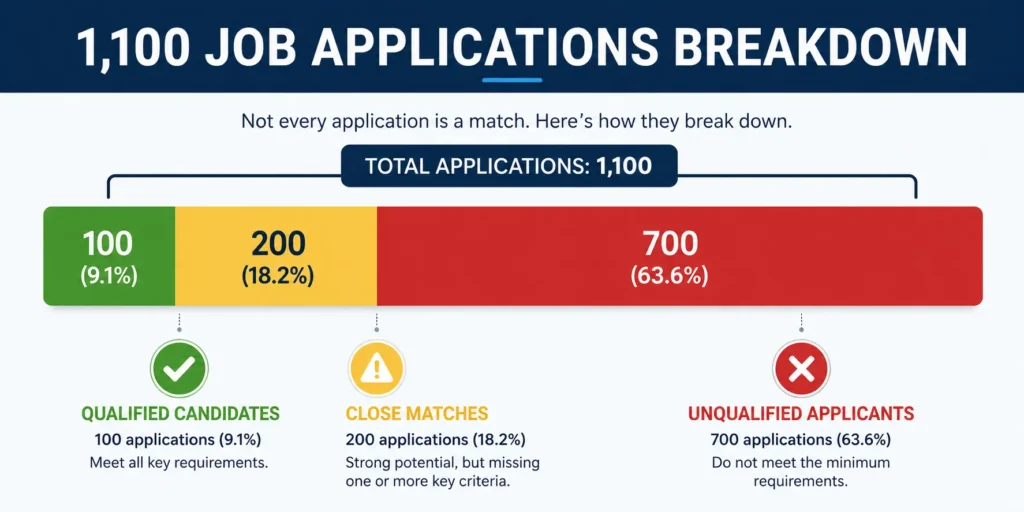 1,100 JOB APPLICATIONS BREAKDOWN

Not every application is a match. Here's how they break down.

TOTAL APPLICATIONS: 1,100

100
(9.1%)

200
(18.2%)

700
(63.6%)

QUALIFIED CANDIDATES
100 applications (9.1%)
Meet all key requirements.

CLOSE MATCHES
200 applications (18.2%)
Strong potential, but missing one or more key criteria.

UNQUALIFIED APPLICANTS
700 applications (63.6%)
Do not meet the minimum requirements.